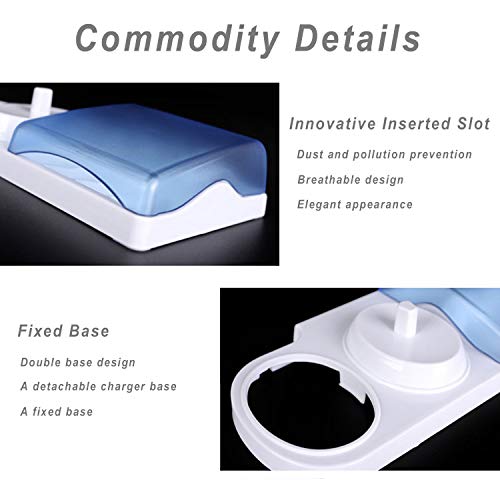 Commodity Details

Innovative Inserted Slot

Dust and pollution prevention

Breathable design

Elegant appearance

Fixed Base

Double base design

A detachable charger base

A fixed base